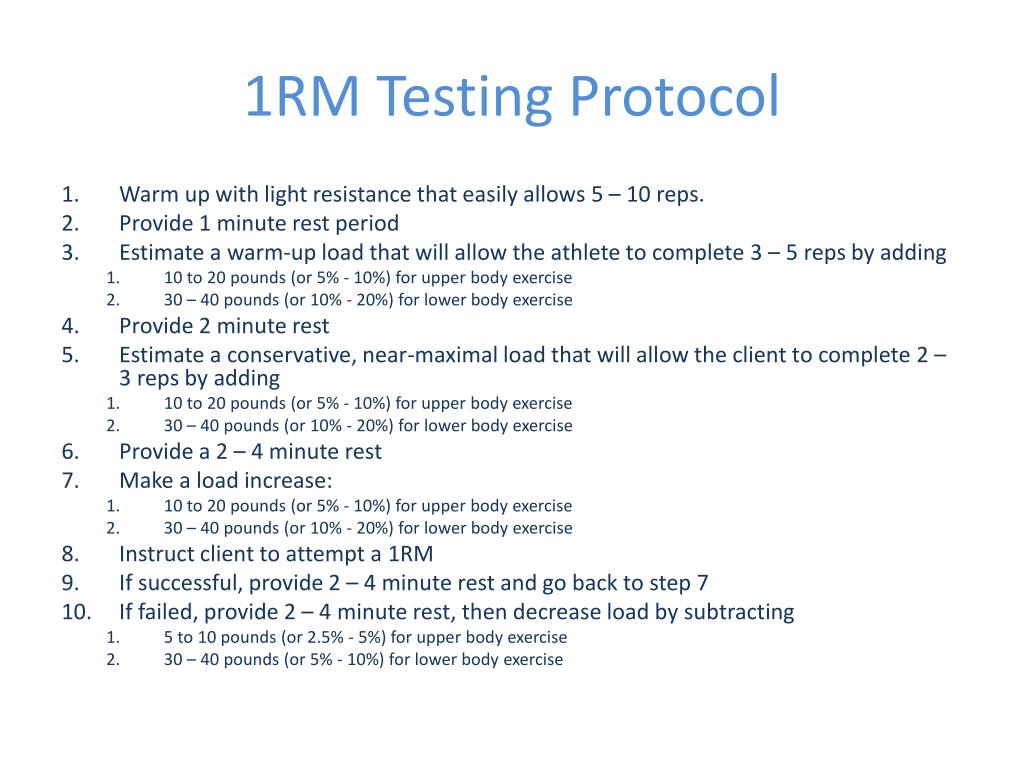 1RM Testing Protocol

1. Warm up with light resistance that easily allows 5 – 10 reps.
2. Provide 1 minute rest period
3. Estimate a warm-up load that will allow the athlete to complete 3 – 5 reps by adding
 1. 10 to 20 pounds (or 5% - 10%) for upper body exercise
 2. 30 – 40 pounds (or 10% - 20%) for lower body exercise
4. Provide 2 minute rest
5. Estimate a conservative, near-maximal load that will allow the client to complete 2 – 3 reps by adding
 1. 10 to 20 pounds (or 5% - 10%) for upper body exercise
 2. 30 – 40 pounds (or 10% - 20%) for lower body exercise
6. Provide a 2 – 4 minute rest
7. Make a load increase:
 1. 10 to 20 pounds (or 5% - 10%) for upper body exercise
 2. 30 – 40 pounds (or 10% - 20%) for lower body exercise
8. Instruct client to attempt a 1RM
9. If successful, provide 2 – 4 minute rest and go back to step 7
10. If failed, provide 2 – 4 minute rest, then decrease load by subtracting
 1. 5 to 10 pounds (or 2.5% - 5%) for upper body exercise
 2. 30 – 40 pounds (or 5% - 10%) for lower body exercise